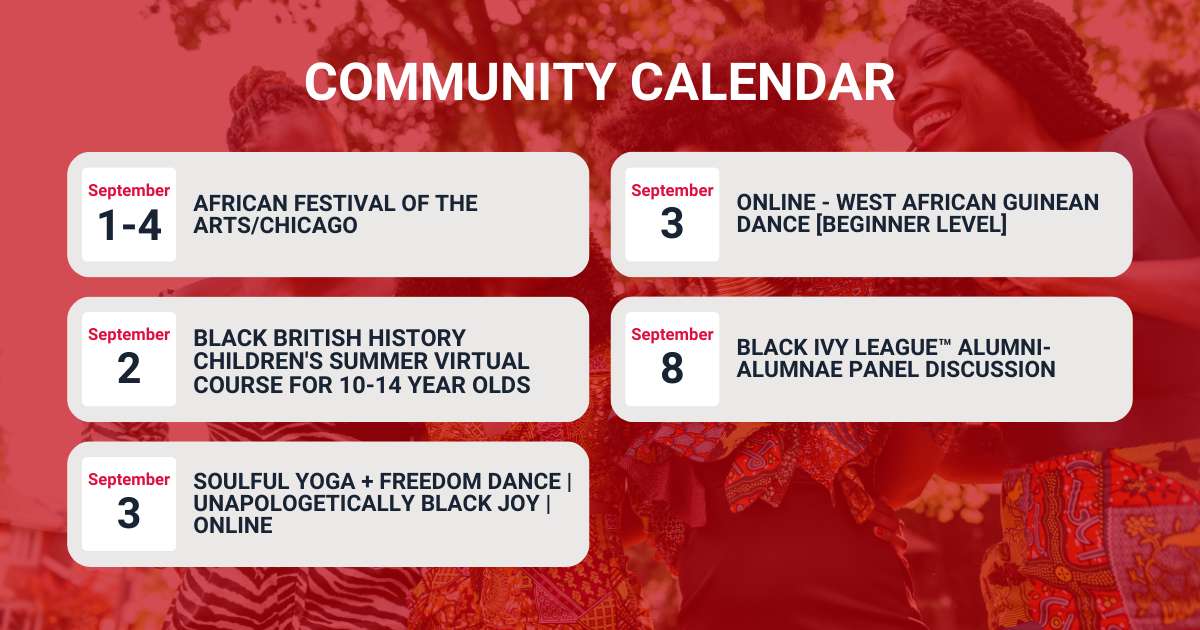 COMMUNITY CALENDAR

September
1-4
AFRICAN FESTIVAL OF THE ARTS/CHICAGO

September
2
BLACK BRITISH HISTORY CHILDREN'S SUMMER VIRTUAL COURSE FOR 10-14 YEAR OLDS

September
3
SOULFUL YOGA + FREEDOM DANCE | UNAPOLOGETICALLY BLACK JOY | ONLINE

September
3
ONLINE - WEST AFRICAN GUINEAN DANCE [BEGINNER LEVEL]

September
8
BLACK IVY LEAGUE™ ALUMNI-ALUMNAE PANEL DISCUSSION